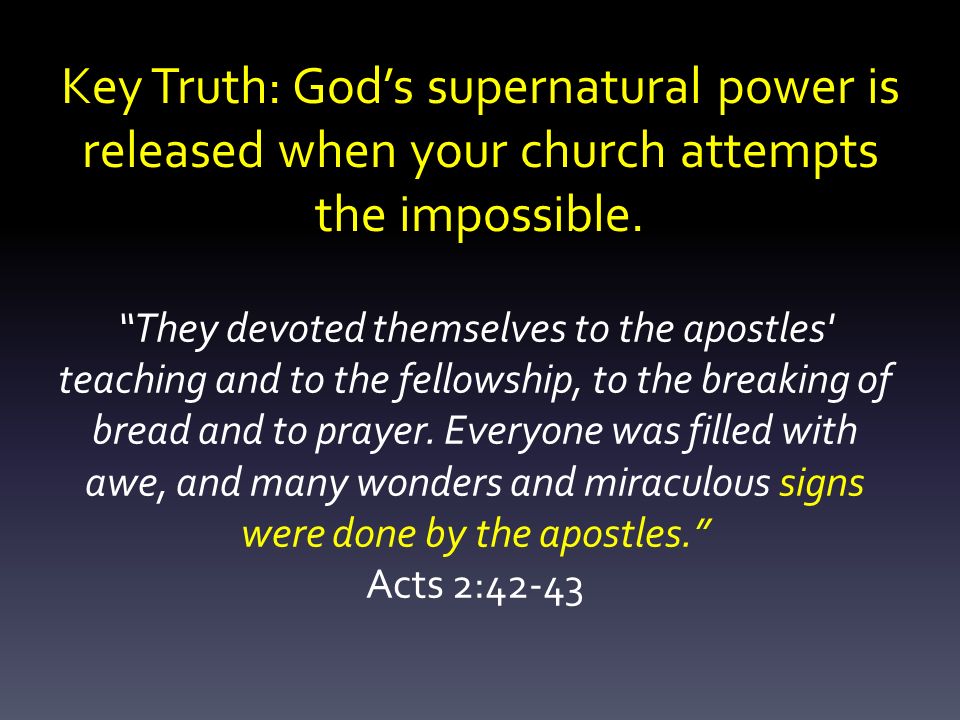 Key Truth: God’s supernatural power is released when your church attempts the impossible.

“They devoted themselves to the apostles' teaching and to the fellowship, to the breaking of bread and to prayer. Everyone was filled with awe, and many wonders and miraculous signs were done by the apostles.”
Acts 2:42-43